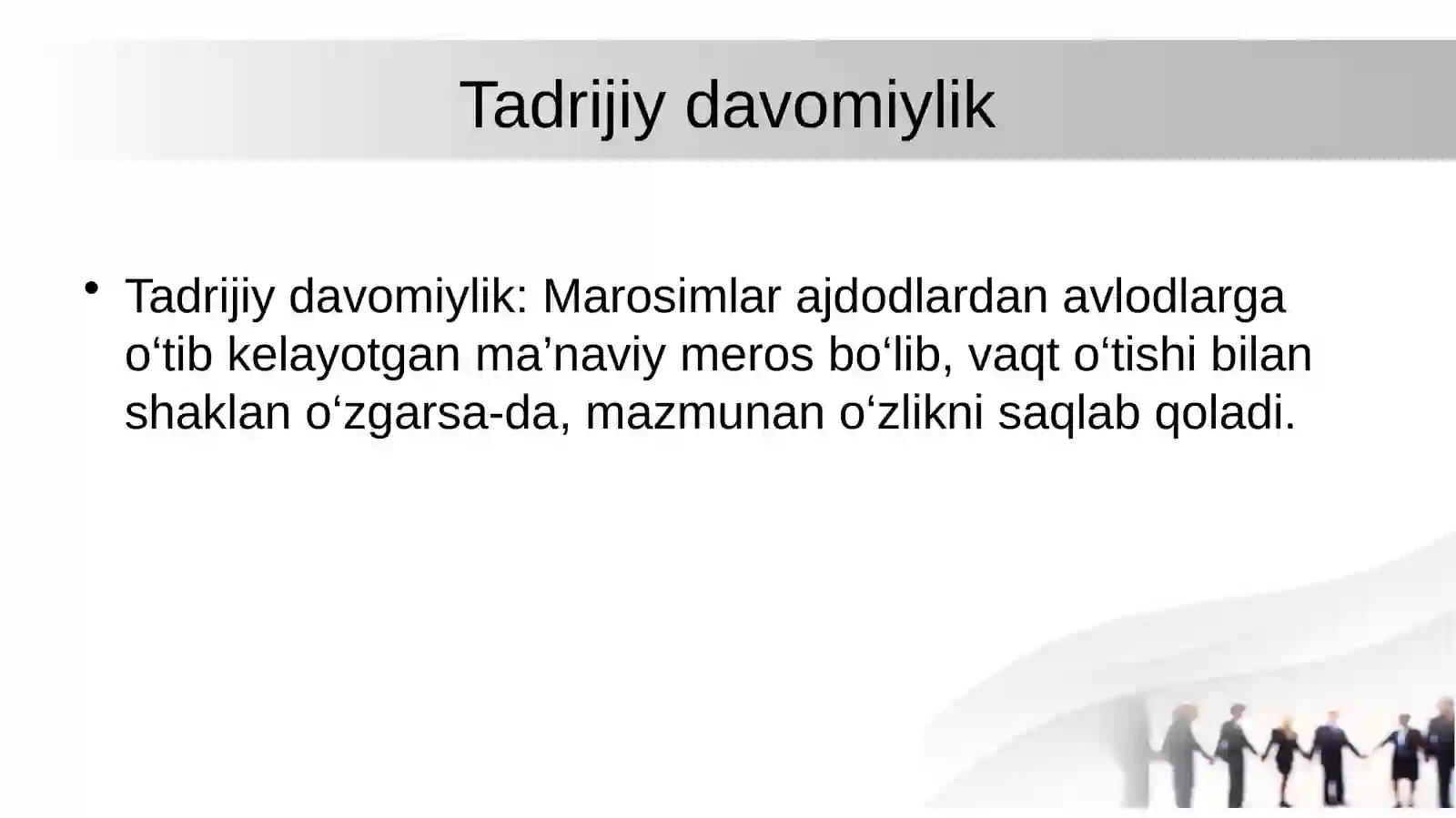 Tadrijiy davomiylik

• Tadrijiy davomiylik: Marosimlar ajdodlardan avlodlarga o‘tib kelayotgan ma’naviy meros bo‘lib, vaqt o‘tishi bilan shaklan o‘zgarsa-da, mazmunan o‘zlikni saqlab qoladi.